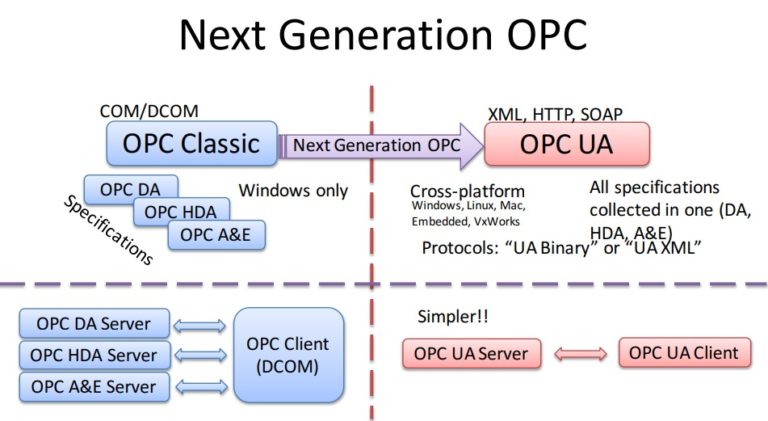 Next Generation OPC

COM/DCOM

OPC Classic

Next Generation OPC

XML, HTTP, SOAP

OPC UA

OPC DA

OPC HDA

OPC A&E

Specifications

Windows only

Cross-platform
Windows, Linux, Mac, Embedded, VxWorks

All specifications collected in one (DA, HDA, A&E)

Protocols: "UA Binary" or "UA XML"

OPC DA Server

OPC HDA Server

OPC A&E Server

OPC Client (DCOM)

Simpler!!

OPC UA Server

OPC UA Client